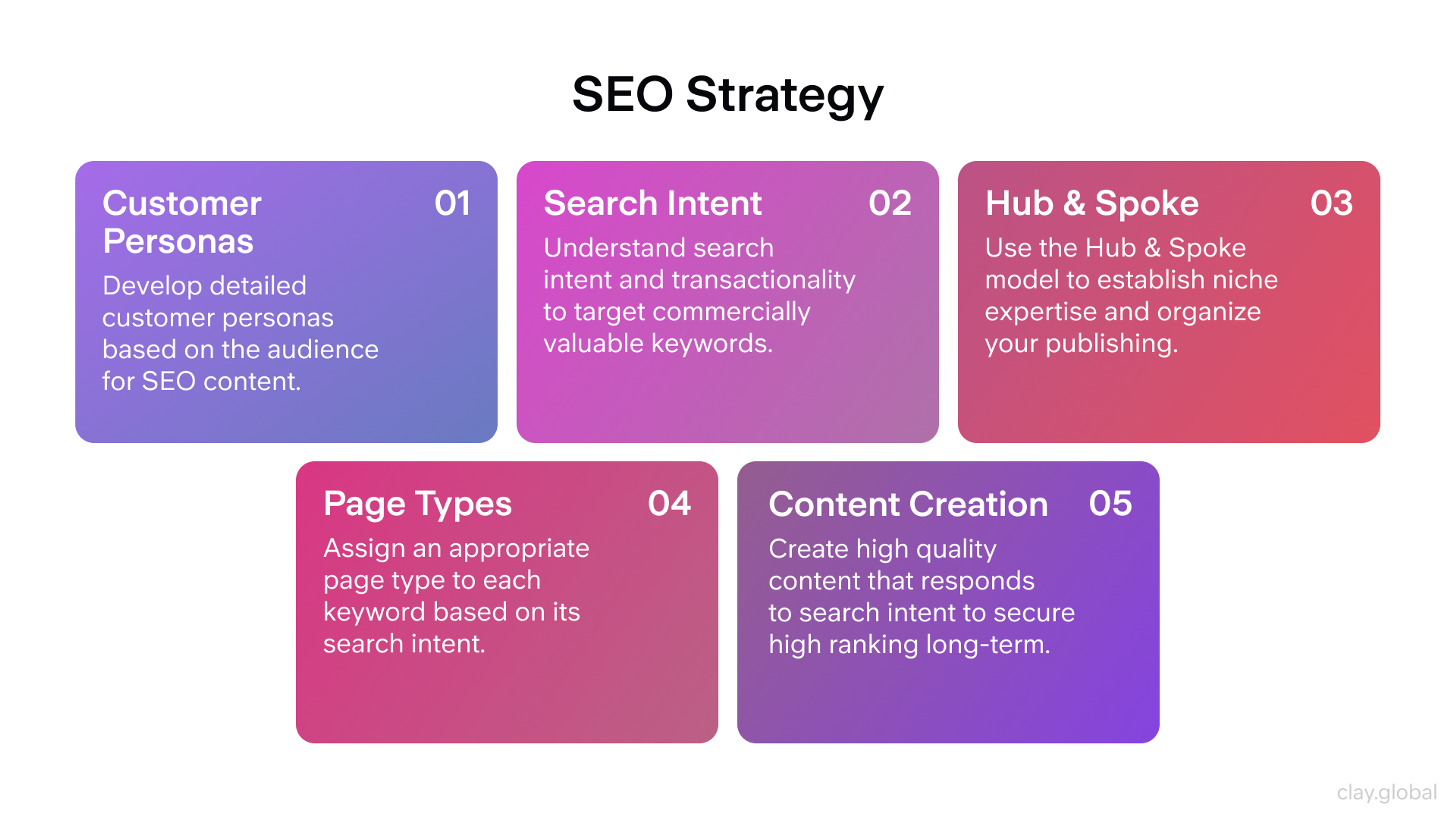 SEO Strategy

Customer Personas 01
Develop detailed customer personas based on the audience for SEO content.

Search Intent 02
Understand search intent and transactionality to target commercially valuable keywords.

Hub & Spoke 03
Use the Hub & Spoke model to establish niche expertise and organize your publishing.

Page Types 04
Assign an appropriate page type to each keyword based on its search intent.

Content Creation 05
Create high quality content that responds to search intent to secure high ranking long-term.

clay.global